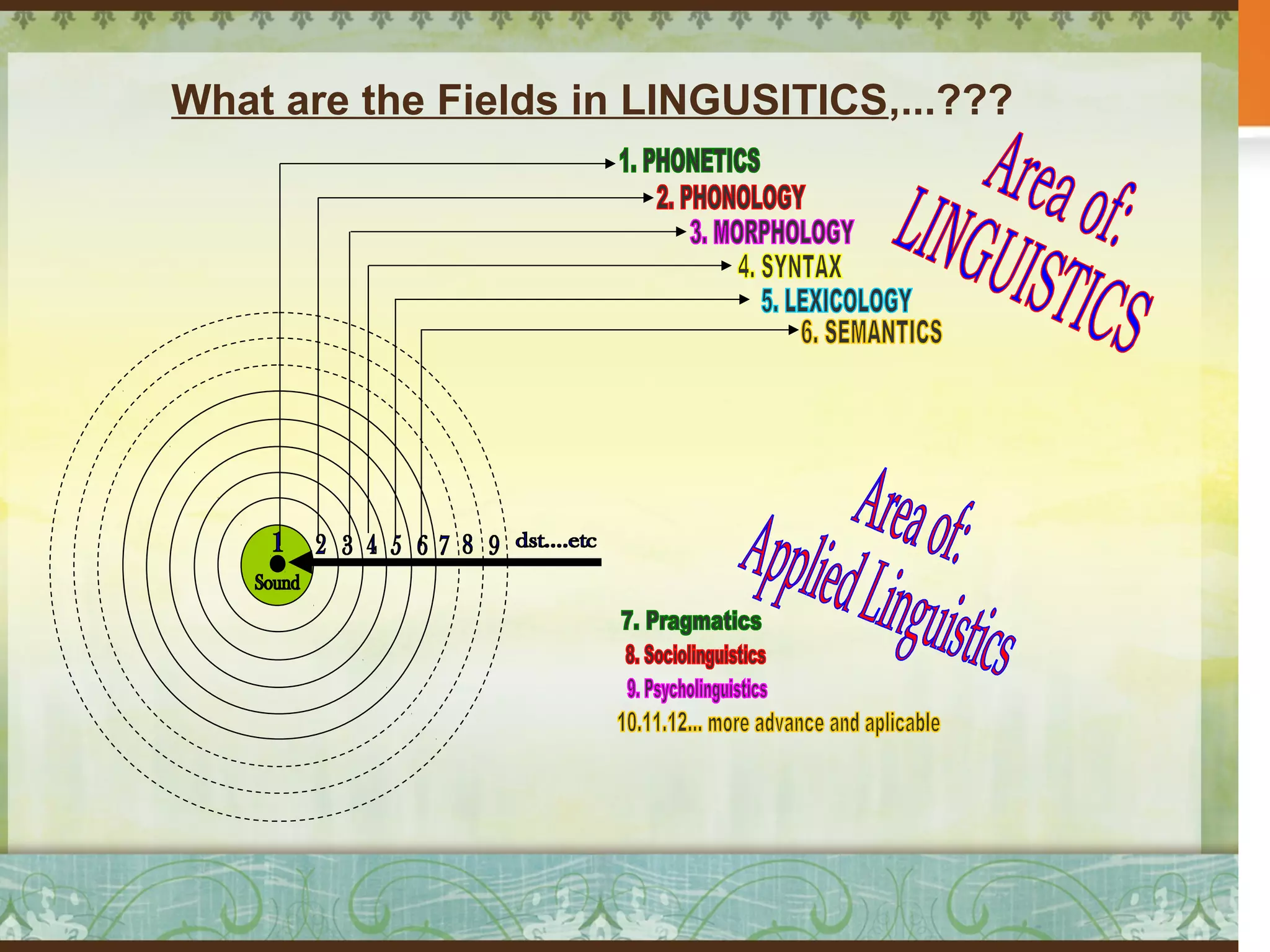 What are the Fields in LINGUSITICS,...???

1. PHONETICS
2. PHONOLOGY
3. MORPHOLOGY
4. SYNTAX
5. LEXICOLOGY
6. SEMANTICS

Area of: LINGUISTICS

1 Sound 2 3 4 5 6 7 8 9 dst....etc

Area of: Applied Linguistics

7. Pragmatics
8. Sociolinguistics
9. Psycholinguistics
10.11.12... more advance and aplicable